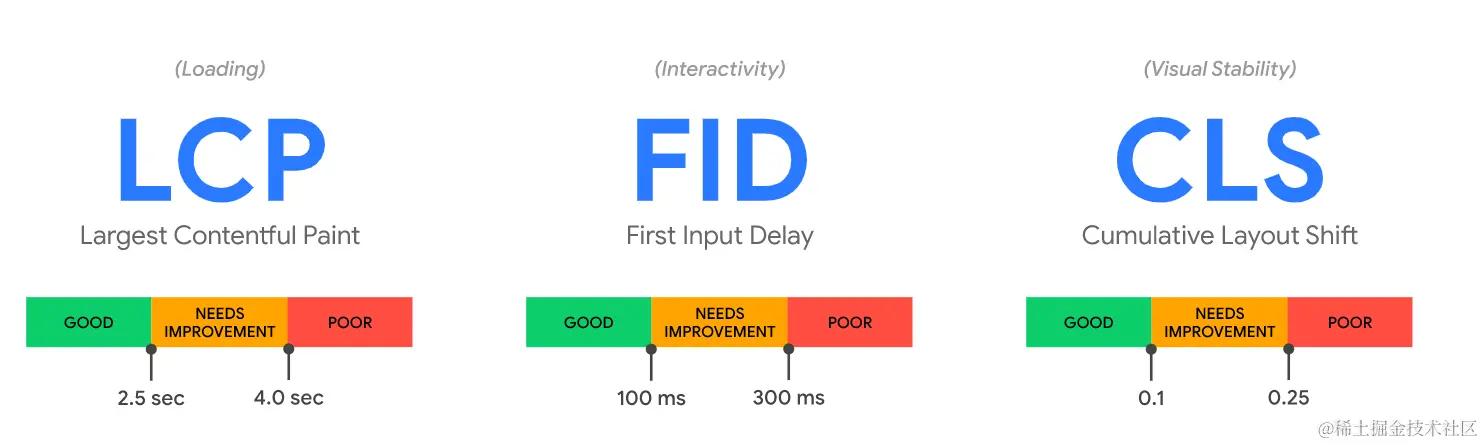 (Loading)

LCP

Largest Contentful Paint

GOOD NEEDS IMPROVEMENT POOR

2.5 sec 4.0 sec

(Interactivity)

FID

First Input Delay

GOOD NEEDS IMPROVEMENT POOR

100 ms 300 ms

(Visual Stability)

CLS

Cumulative Layout Shift

GOOD NEEDS IMPROVEMENT POOR

0.1 0.25

@稀土掘金技术社区